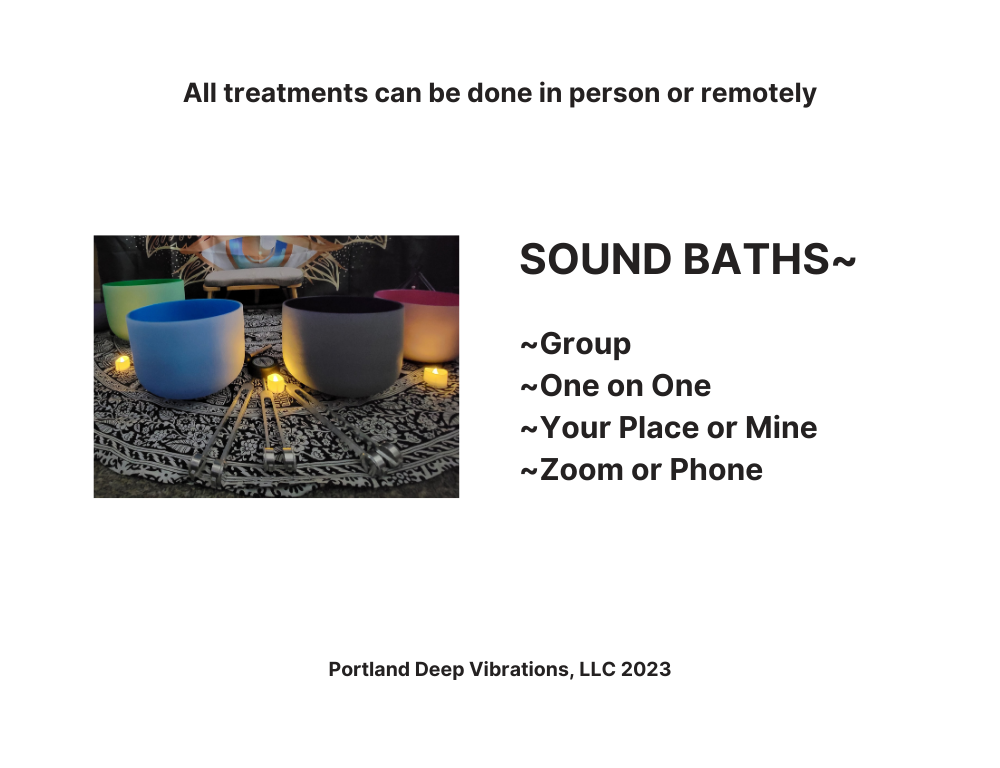 All treatments can be done in person or remotely

SOUND BATHS~

~Group
~One on One
~Your Place or Mine
~Zoom or Phone

Portland Deep Vibrations, LLC 2023